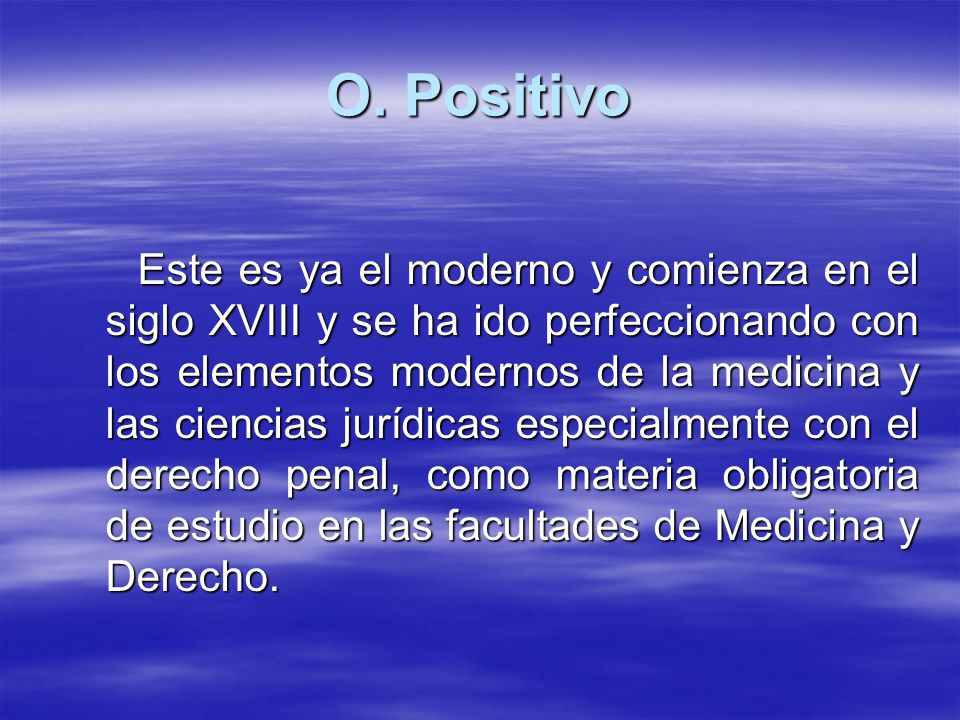 O. Positivo

Este es ya el moderno y comienza en el siglo XVIII y se ha ido perfeccionando con los elementos modernos de la medicina y las ciencias jurídicas especialmente con el derecho penal, como materia obligatoria de estudio en las facultades de Medicina y Derecho.